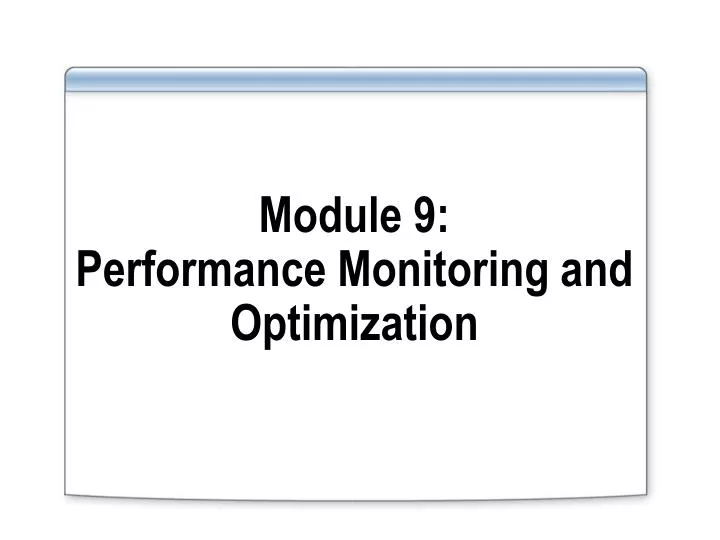 Module 9:
Performance Monitoring and Optimization